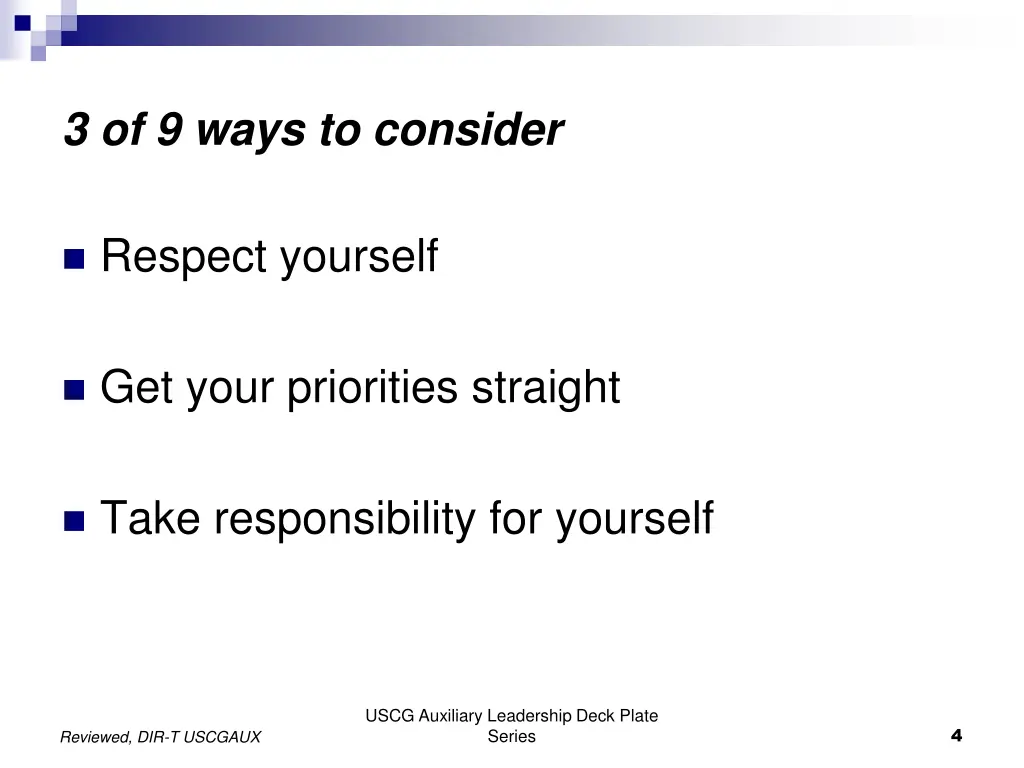 3 of 9 ways to consider

Respect yourself

Get your priorities straight

Take responsibility for yourself

Reviewed, DIR-T USCGAUX

USCG Auxiliary Leadership Deck Plate Series

4